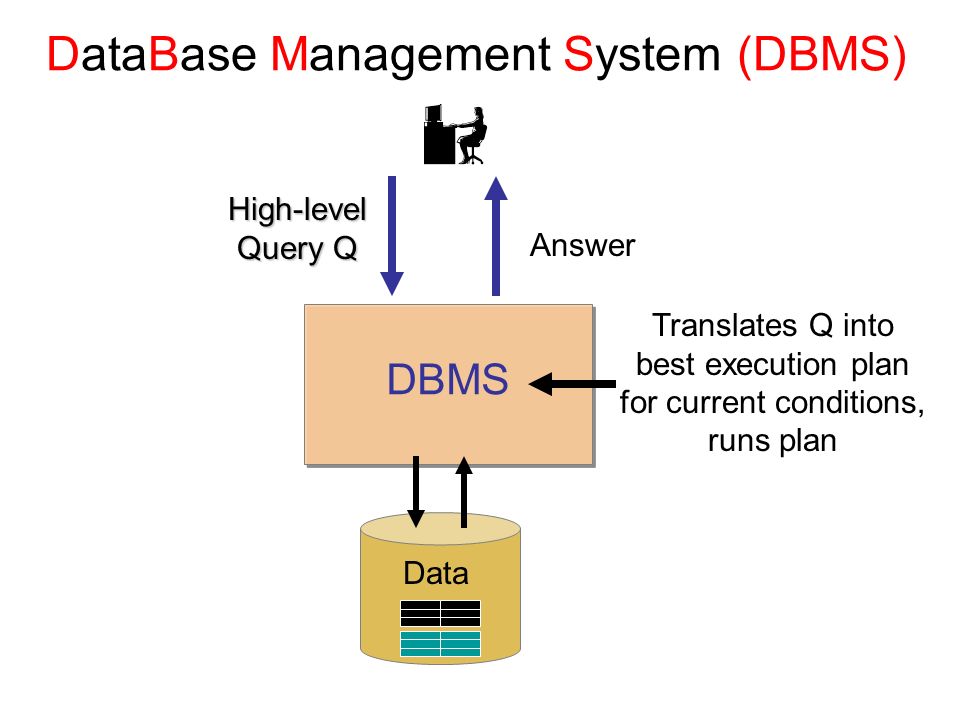 DataBase Management System (DBMS)

High-level Query Q

Answer

DBMS

Translates Q into best execution plan for current conditions, runs plan

Data